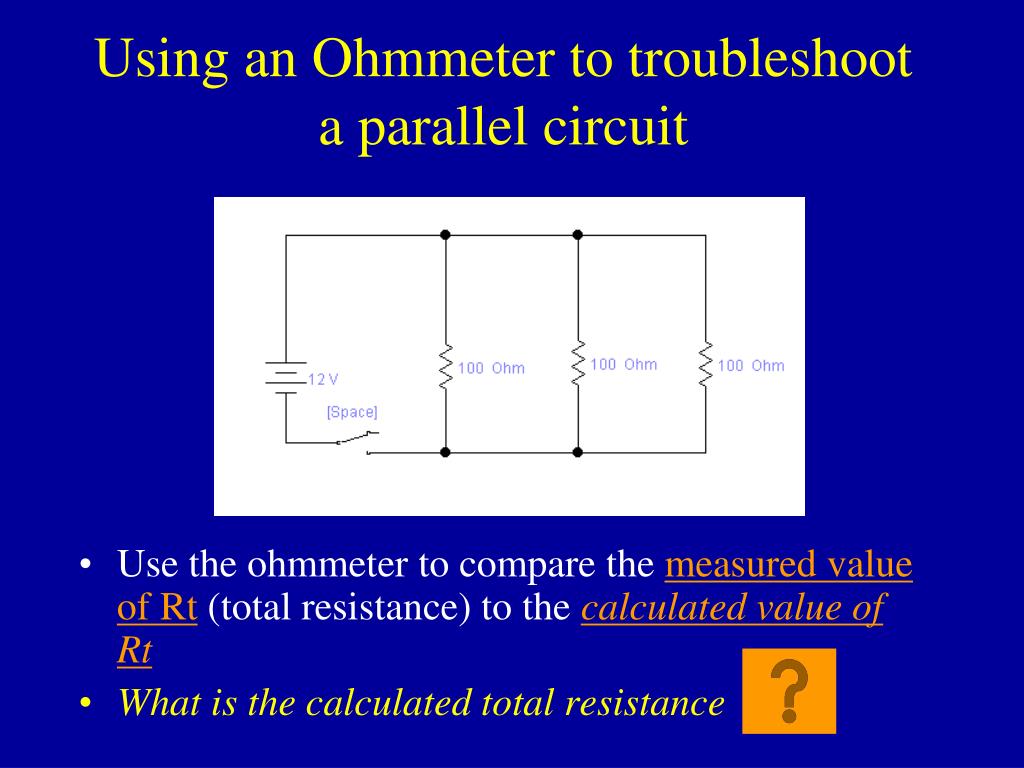 Using an Ohmmeter to troubleshoot a parallel circuit

12 V
[Space]
100 Ohm
100 Ohm
100 Ohm

• Use the ohmmeter to compare the measured value of Rt (total resistance) to the calculated value of Rt
• What is the calculated total resistance

?